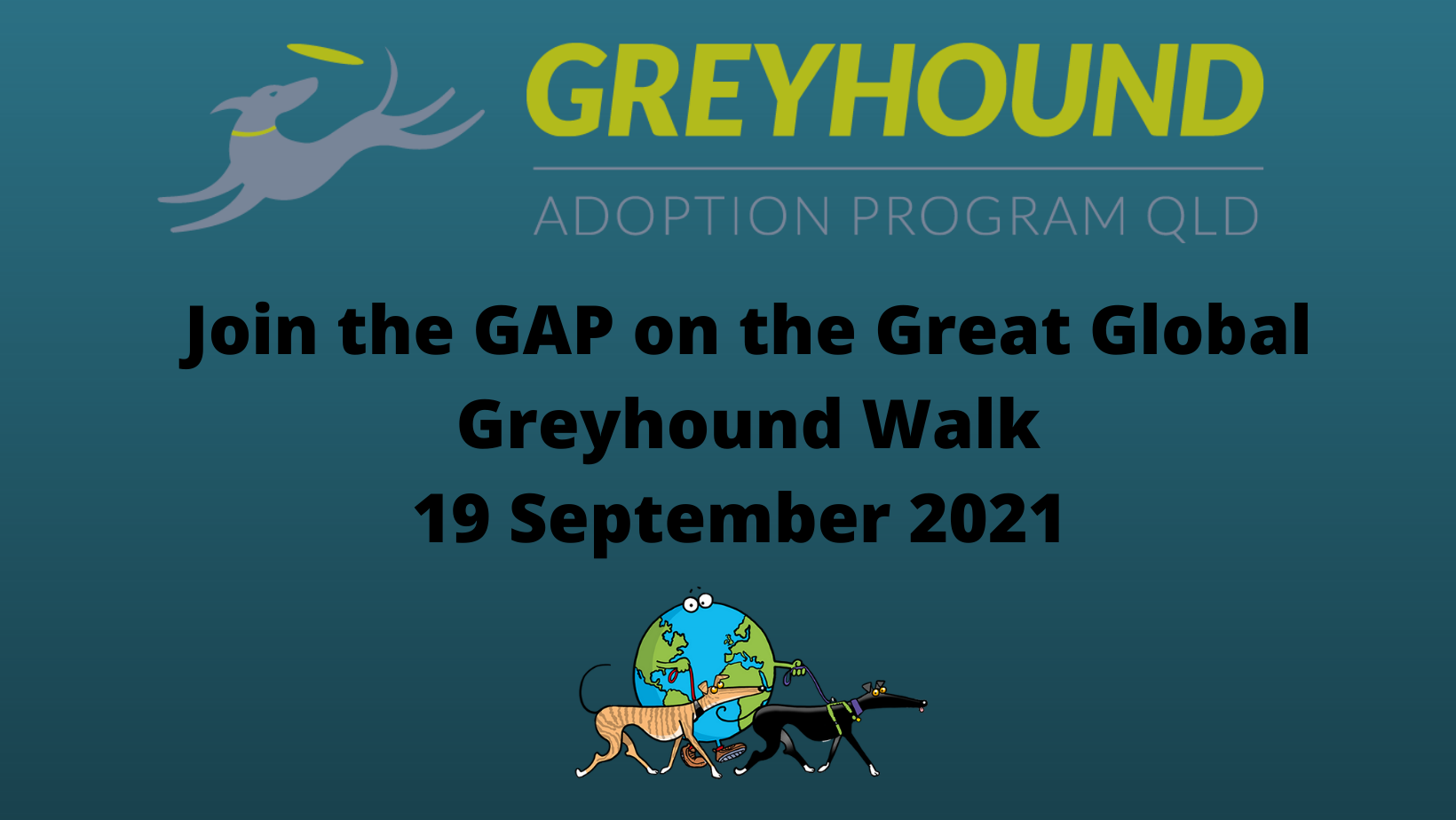 GREYHOUND
ADOPTION PROGRAM QLD

Join the GAP on the Great Global Greyhound Walk
19 September 2021